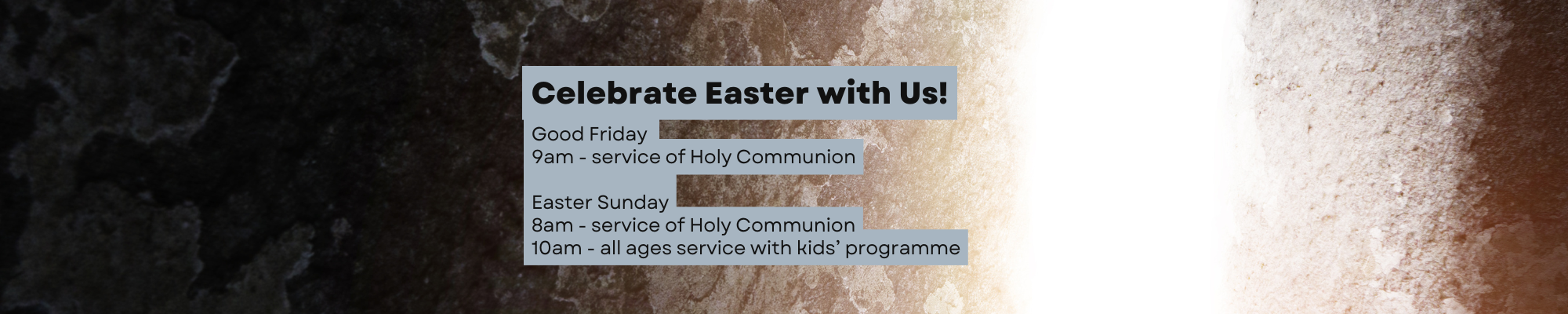 Celebrate Easter with Us!

Good Friday
9am - service of Holy Communion

Easter Sunday
8am - service of Holy Communion
10am - all ages service with kids' programme